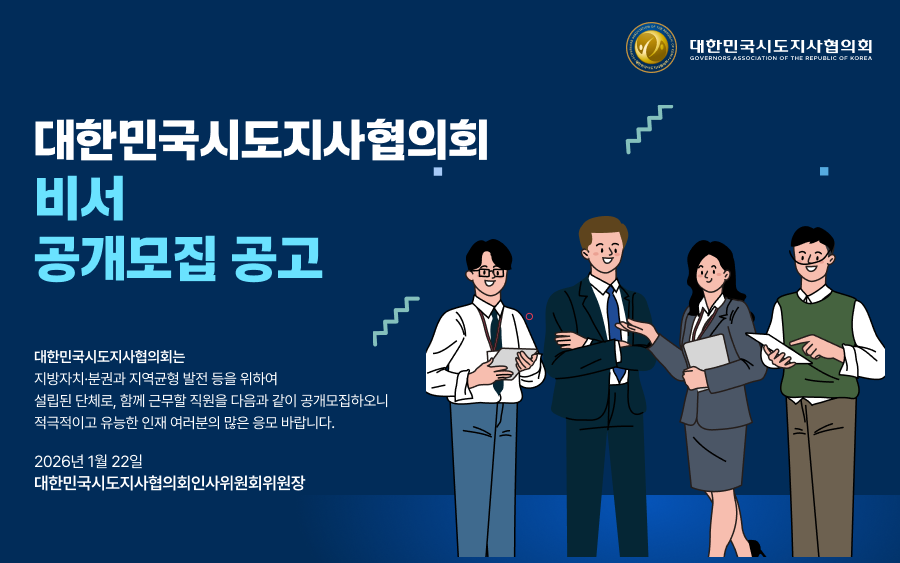 대한민국시도지사협의회
GOVERNORS ASSOCIATION OF THE REPUBLIC OF KOREA

대한민국시도지사협의회
비서
공개모집 공고

대한민국시도지사협의회는
지방자치·분권과 지역균형 발전 등을 위하여
설립된 단체로, 함께 근무할 직원을 다음과 같이 공개모집하오니
적극적이고 유능한 인재 여러분의 많은 응모 바랍니다.

2026년 1월 22일
대한민국시도지사협의회인사위원회위원장